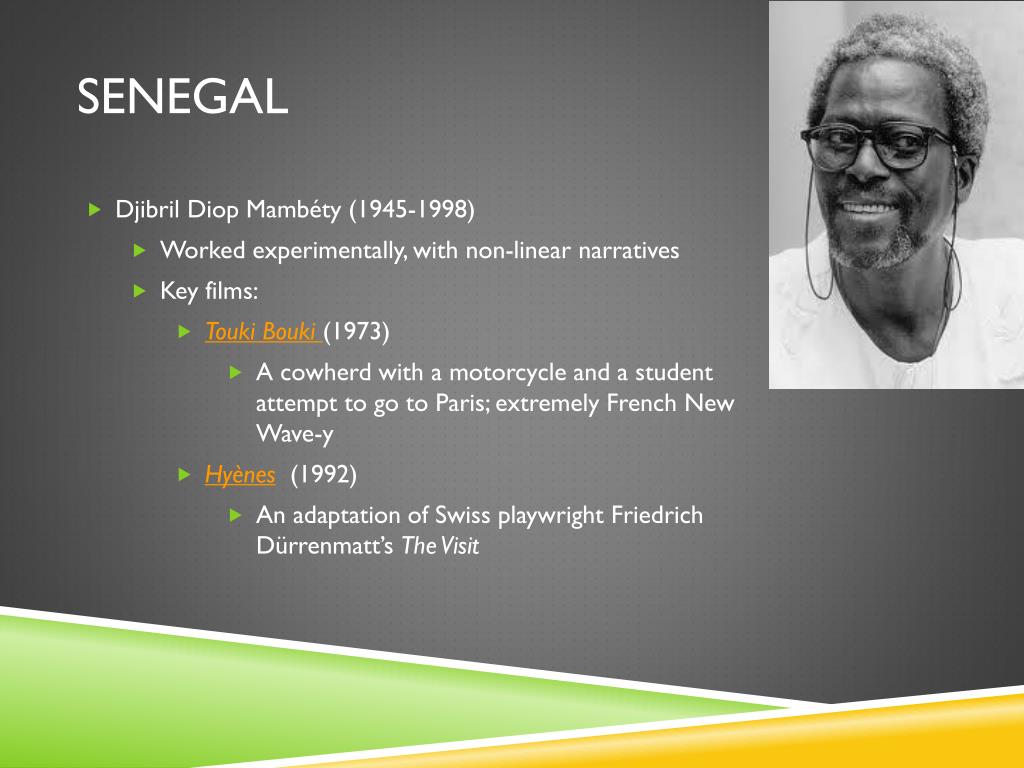 SENEGAL

Djibril Diop Mambéty (1945-1998)

Worked experimentally, with non-linear narratives

Key films:

Touki Bouki (1973)

A cowherd with a motorcycle and a student attempt to go to Paris; extremely French New Wave-y

Hyènes (1992)

An adaptation of Swiss playwright Friedrich Dürrenmatt's The Visit